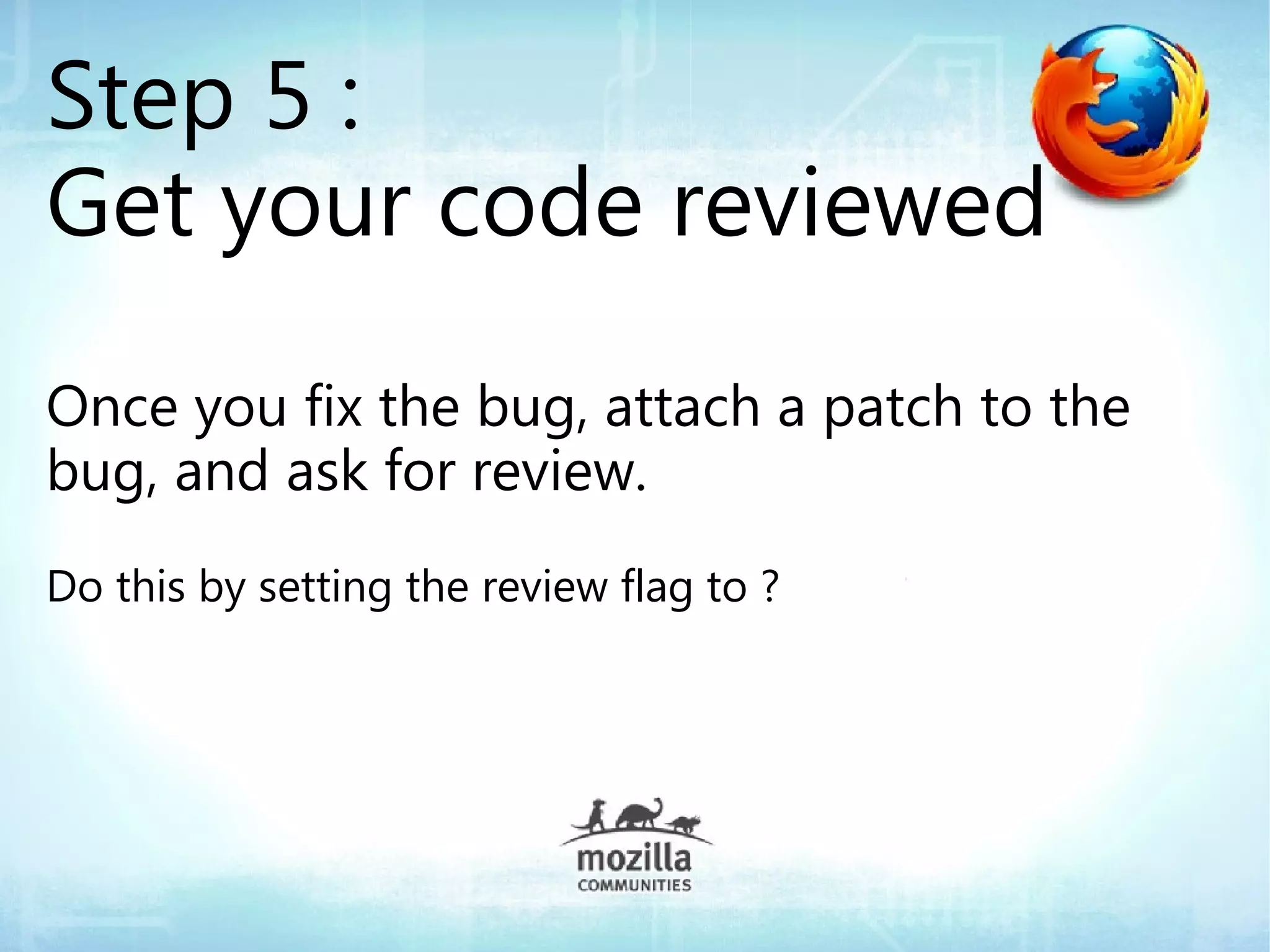 Step 5 :
Get your code reviewed

Once you fix the bug, attach a patch to the bug, and ask for review.

Do this by setting the review flag to ?

mozilla
COMMUNITIES